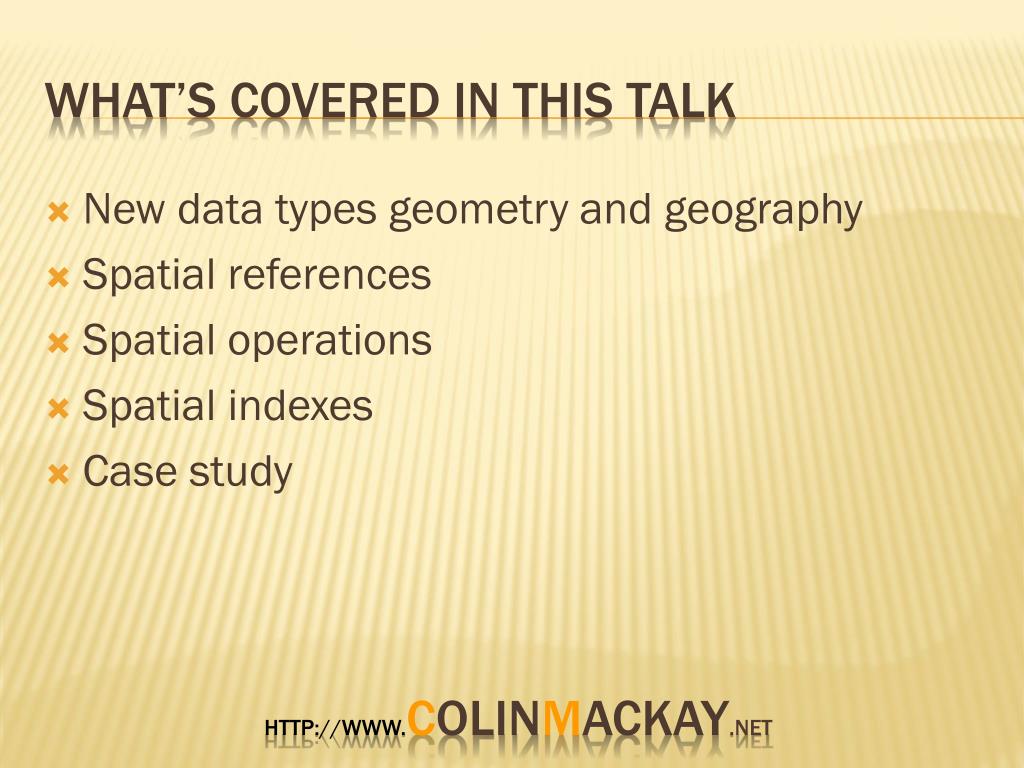 WHAT'S COVERED IN THIS TALK

New data types geometry and geography
Spatial references
Spatial operations
Spatial indexes
Case study

HTTP://WWW.COLINMACKAY.NET